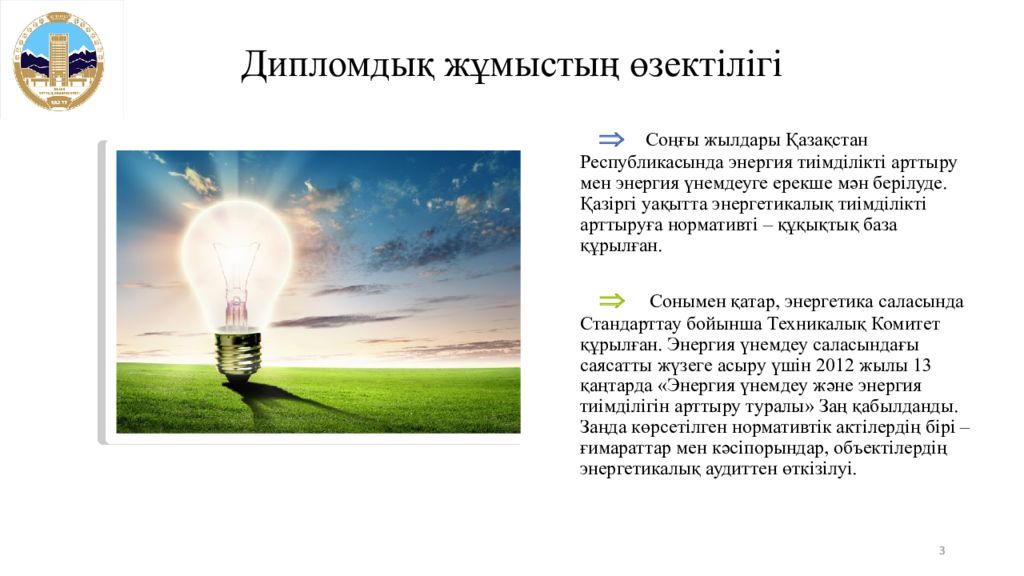 Дипломдық жұмыстың өзектілігі

Соңғы жылдары Қазақстан Республикасында энергия тиімділікті арттыру мен энергия үнемдеуге ерекше мән берілуде. Қазіргі уақытта энергетикалық тиімділікті арттыруға нормативті – құқықтық база құрылған.

Сонымен қатар, энергетика саласында Стандарттау бойынша Техникалық Комитет құрылған. Энергия үнемдеу саласындағы саясатты жүзеге асыру үшін 2012 жылы 13 қаңтарда «Энергия үнемдеу және энергия тиімділігін арттыру туралы» Заң қабылданды. Заңда көрсетілген нормативтік актілердің бірі – ғимараттар мен кәсіпорындар, объектілердің энергетикалық аудиттен өткізілуі.

3